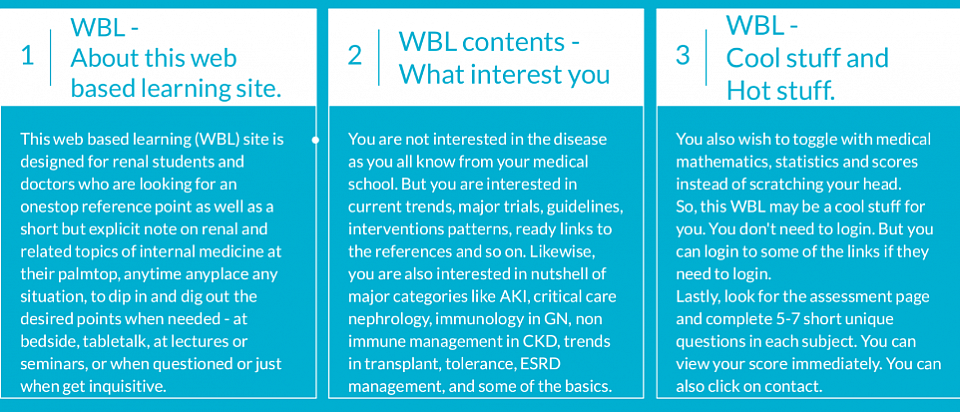 1

WBL - About this web based learning site.

This web based learning (WBL) site is designed for renal students and doctors who are looking for an onestop reference point as well as a short but explicit note on renal and related topics of internal medicine at their palmtop, anytime anyplace any situation, to dip in and dig out the desired points when needed - at bedside, tabletalk, at lectures or seminars, or when questioned or just when get inquisitive.

2

WBL contents - What interest you

You are not interested in the disease as you all know from your medical school. But you are interested in current trends, major trials, guidelines, interventions patterns, ready links to the references and so on. Likewise, you are also interested in nutshell of major categories like AKI, critical care nephrology, immunology in GN, non immune management in CKD, trends in transplant, tolerance, ESRD management, and some of the basics.

3

WBL - Cool stuff and Hot stuff.

You also wish to toggle with medical mathematics, statistics and scores instead of scratching your head.
So, this WBL may be a cool stuff for you. You don't need to login. But you can login to some of the links if they need to login.
Lastly, look for the assessment page and complete 5-7 short unique questions in each subject. You can view your score immediately. You can also click on contact.